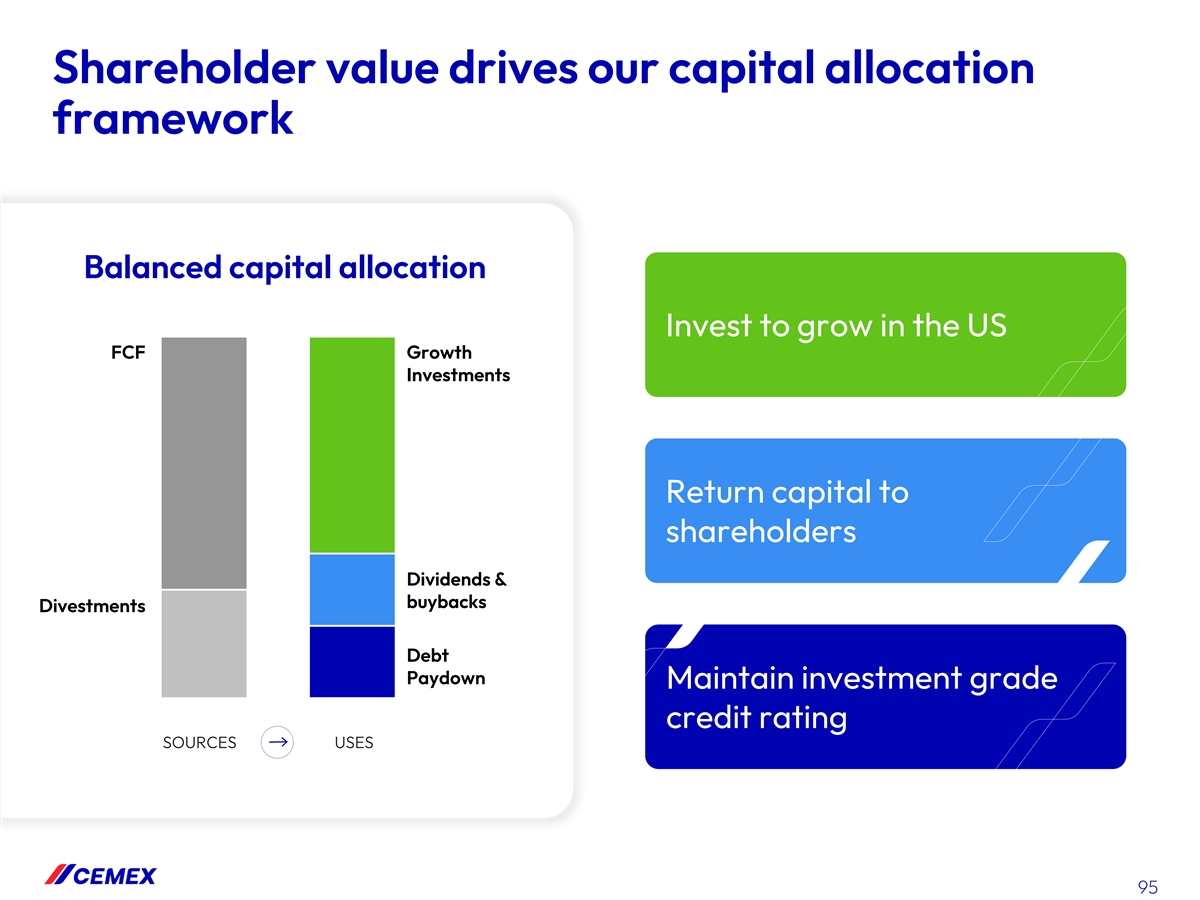 Shareholder value drives our capital allocation framework

Balanced capital allocation

FCF

Divestments

Growth Investments

Dividends & buybacks

Debt Paydown

SOURCES → USES

Invest to grow in the US

Return capital to shareholders

Maintain investment grade credit rating

CEMEX

95